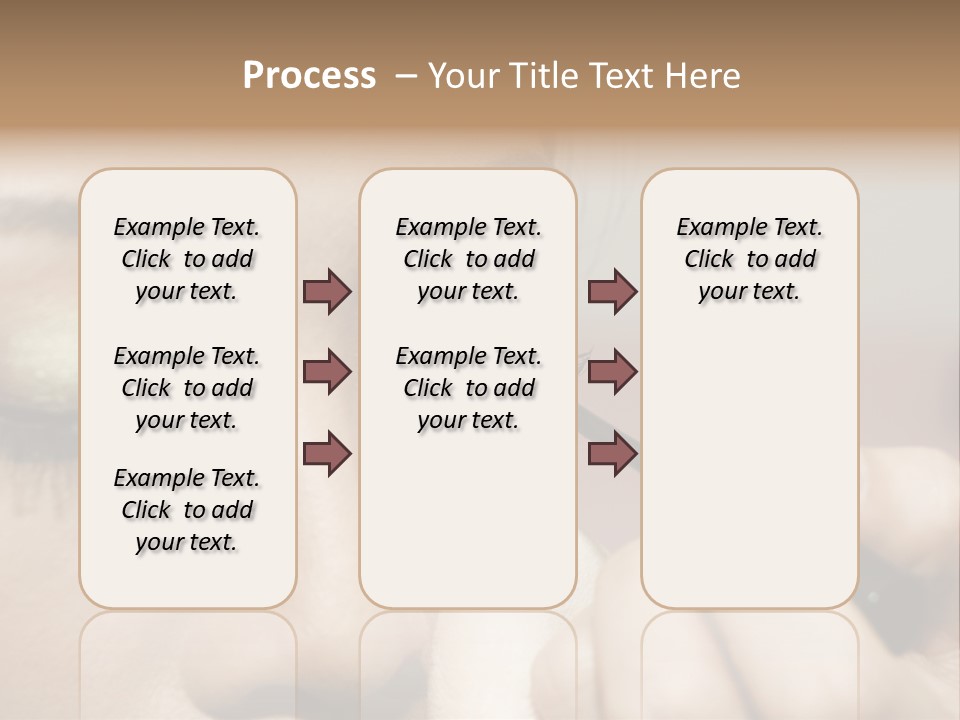 Process – Your Title Text Here

Example Text. Click to add your text.

Example Text. Click to add your text.

Example Text. Click to add your text.

Example Text. Click to add your text.

Example Text. Click to add your text.

Example Text. Click to add your text.